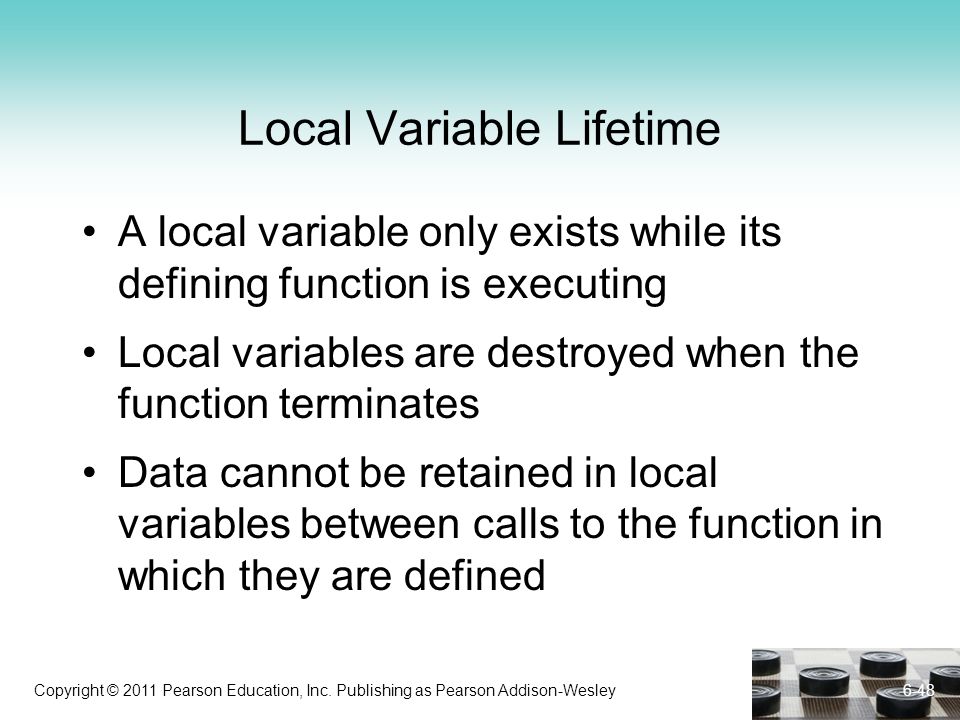 Local Variable Lifetime

• A local variable only exists while its defining function is executing

• Local variables are destroyed when the function terminates

• Data cannot be retained in local variables between calls to the function in which they are defined

Copyright © 2011 Pearson Education, Inc. Publishing as Pearson Addison-Wesley

6-48